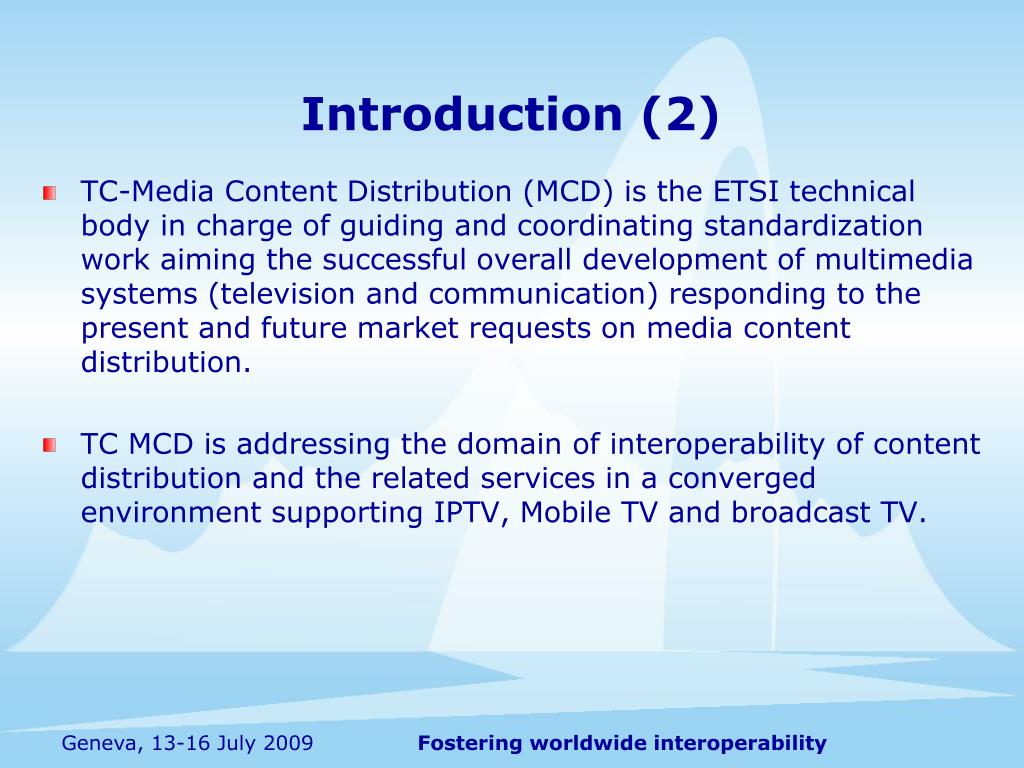 Introduction (2)

TC-Media Content Distribution (MCD) is the ETSI technical body in charge of guiding and coordinating standardization work aiming the successful overall development of multimedia systems (television and communication) responding to the present and future market requests on media content distribution.

TC MCD is addressing the domain of interoperability of content distribution and the related services in a converged environment supporting IPTV, Mobile TV and broadcast TV.

Geneva, 13-16 July 2009

Fostering worldwide interoperability